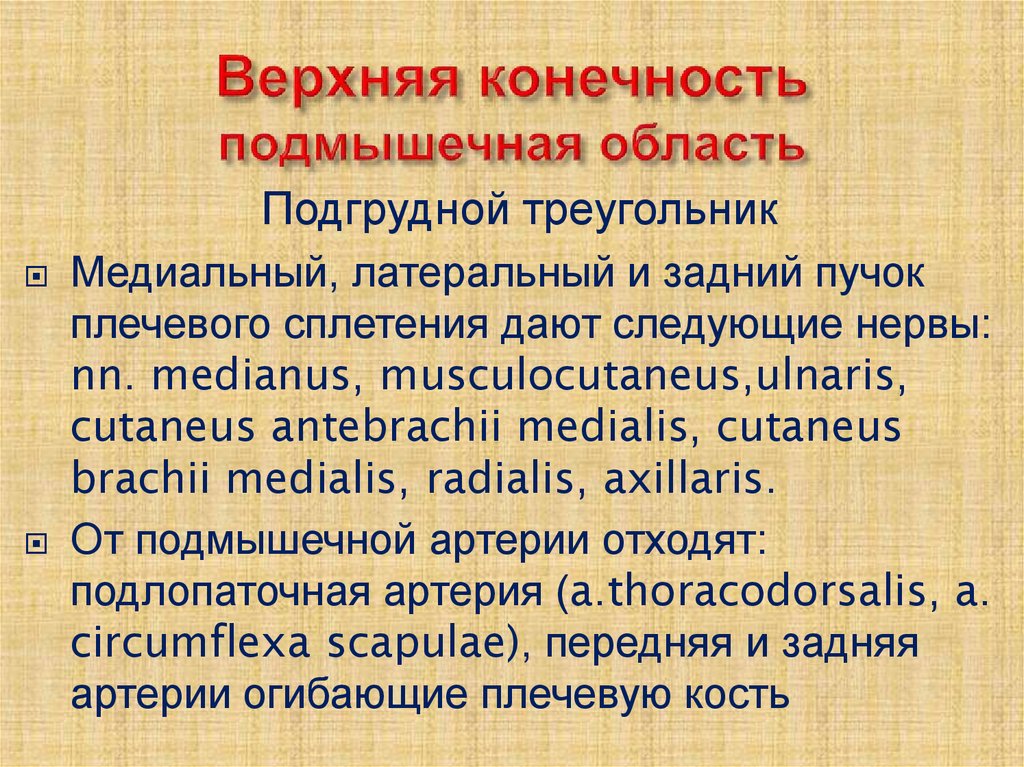 Верхняя конечность подмышечная область

Подгрудной треугольник

Медиальный, латеральный и задний пучок плечевого сплетения дают следующие нервы: nn. medianus, musculocutaneus,ulnaris, cutaneus antebrachii medialis, cutaneus brachii medialis, radialis, axillaris.

От подмышечной артерии отходят: подлопаточная артерия (a.thoracodorsalis, a. circumflexa scapulae), передняя и задняя артерии огибающие плечевую кость